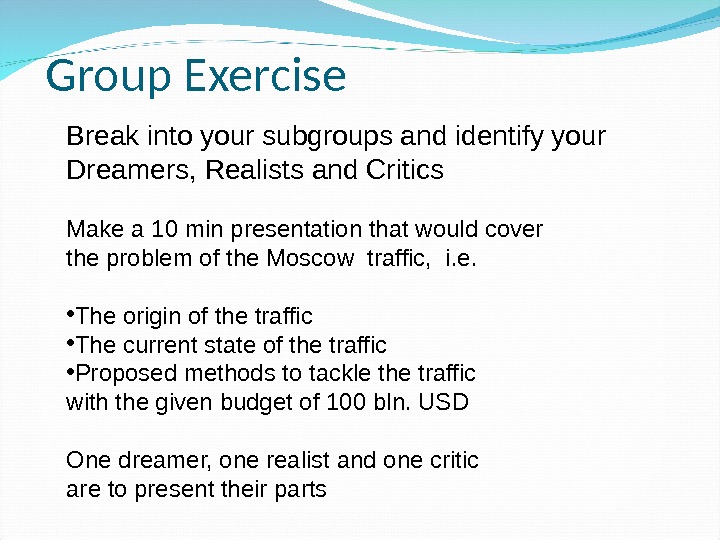 Group Exercise

Break into your subgroups and identify your Dreamers, Realists and Critics

Make a 10 min presentation that would cover the problem of the Moscow traffic, i.e.

•The origin of the traffic
•The current state of the traffic
•Proposed methods to tackle the traffic with the given budget of 100 bln. USD

One dreamer, one realist and one critic are to present their parts